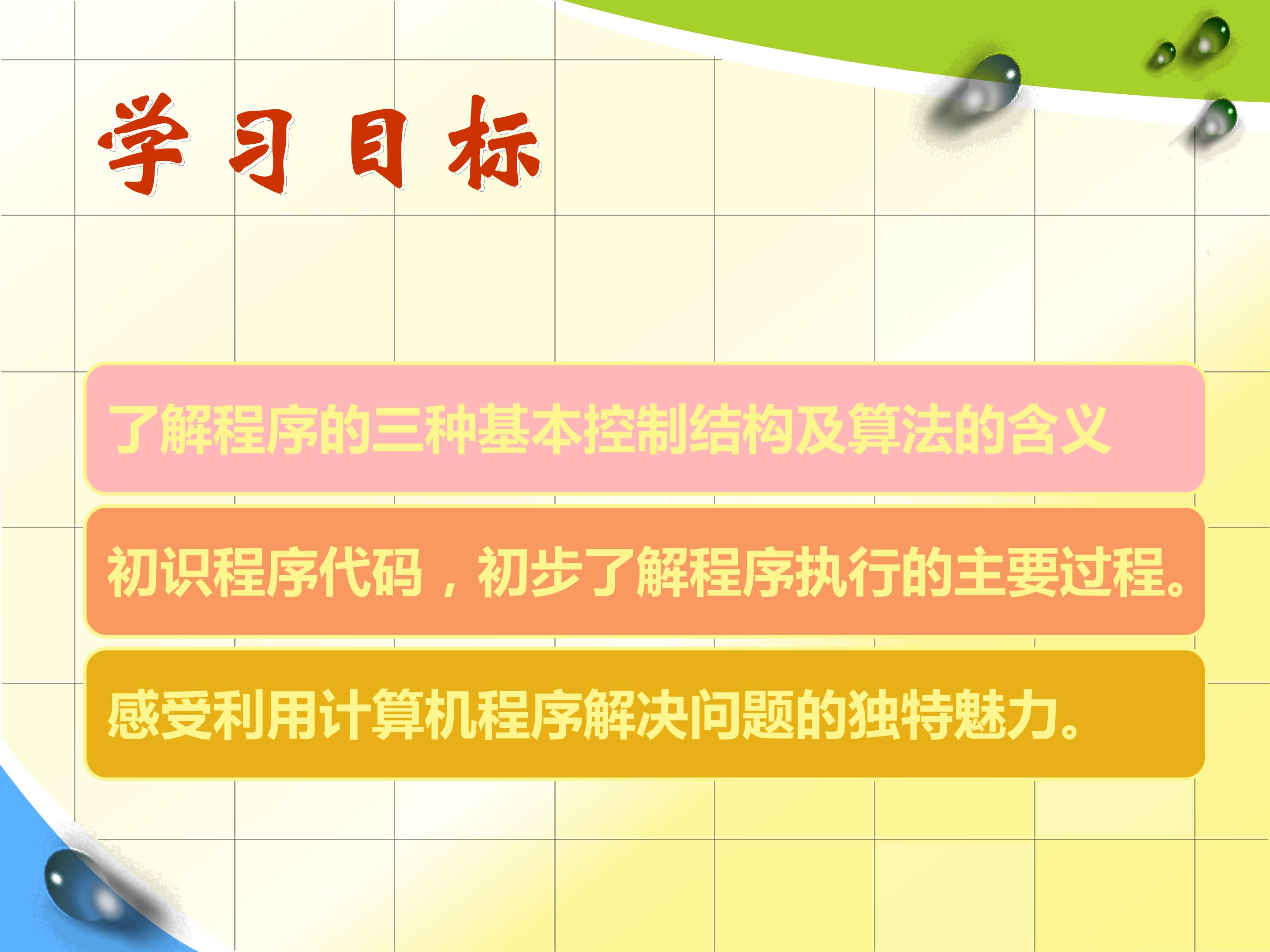 学习目标

了解程序的三种基本控制结构及算法的含义

初识程序代码，初步了解程序执行的主要过程。

感受利用计算机程序解决问题的独特魅力。